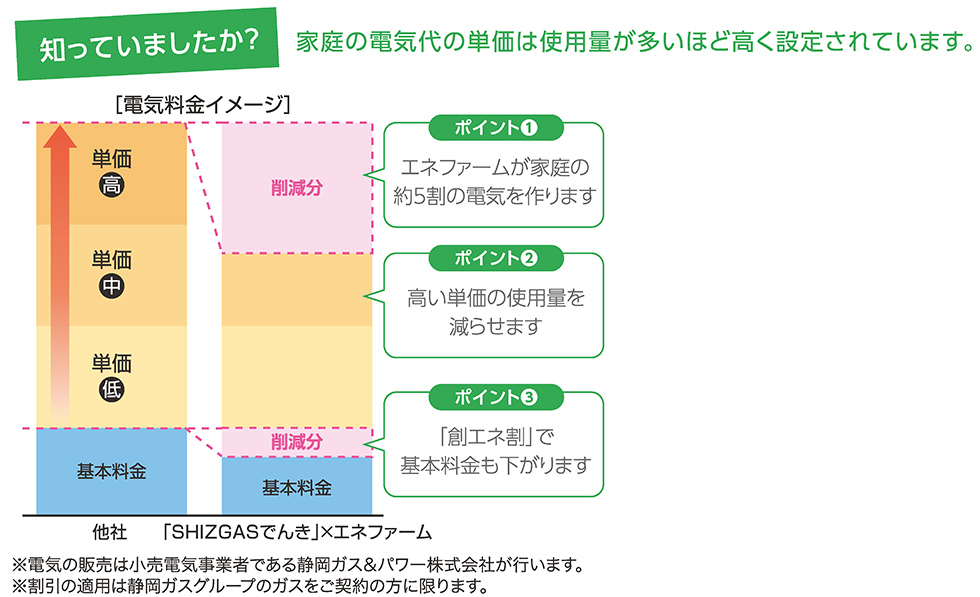 知っていましたか？ 家庭の電気代の単価は使用量が多いほど高く設定されています。

[電気料金イメージ]

単価 高

単価 中

単価 低

基本料金

削減分

削減分

基本料金

他社 「SHIZGASでんき」×エネファーム

ポイント❶
エネファームが家庭の約5割の電気を作ります

ポイント❷
高い単価の使用量を減らせます

ポイント❸
「創エネ割」で基本料金も下がります

※電気の販売は小売電気事業者である静岡ガス&パワー株式会社が行います。
※割引の適用は静岡ガスグループのガスをご契約の方に限ります。